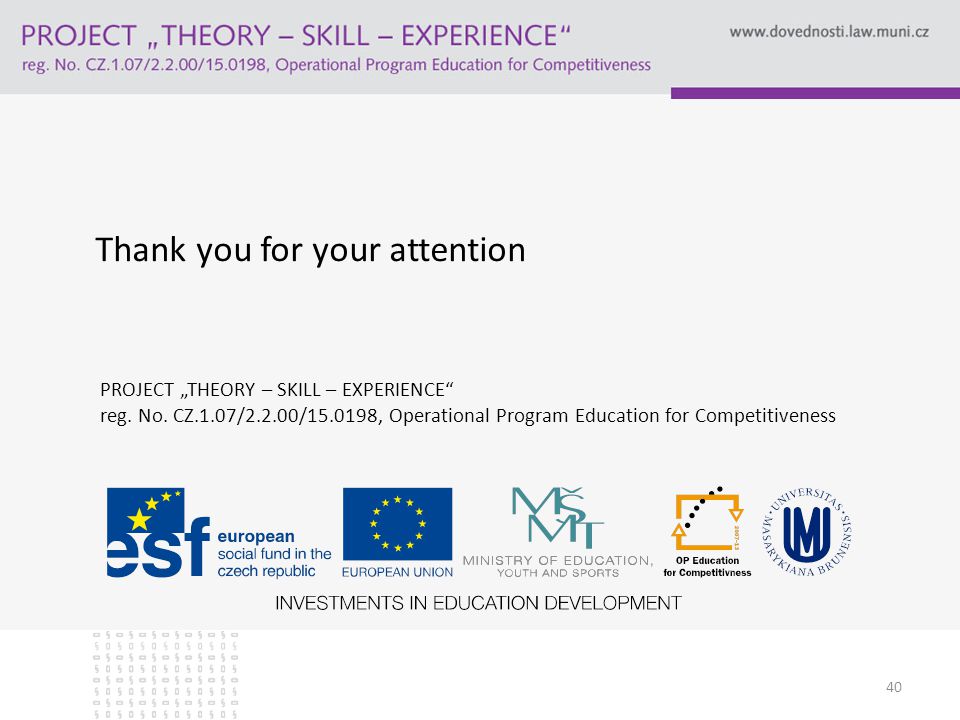 PROJECT „THEORY – SKILL – EXPERIENCE“
reg. No. CZ.1.07/2.2.00/15.0198, Operational Program Education for Competitiveness

www.dovednosti.law.muni.cz

Thank you for your attention

PROJECT „THEORY – SKILL – EXPERIENCE“
reg. No. CZ.1.07/2.2.00/15.0198, Operational Program Education for Competitiveness

esf european social fund in the czech republic

EUROPEAN UNION

MŠMT MINISTRY OF EDUCATION, YOUTH AND SPORTS

2007-13 OP Education for Competitivness

UNIVERSITAS MASARYKIANA BRUNENSIS

INVESTMENTS IN EDUCATION DEVELOPMENT

40